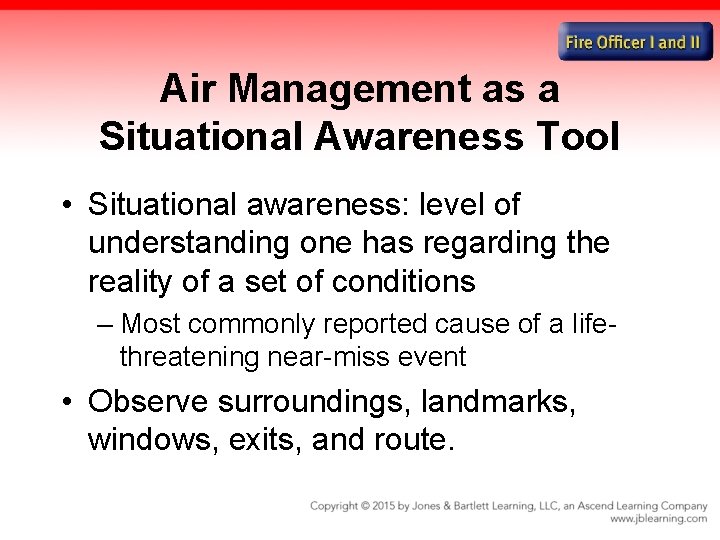 Fire Officer I and II

Air Management as a Situational Awareness Tool

• Situational awareness: level of understanding one has regarding the reality of a set of conditions

– Most commonly reported cause of a life-threatening near-miss event

• Observe surroundings, landmarks, windows, exits, and route.

Copyright © 2015 by Jones & Bartlett Learning, LLC, an Ascend Learning Company
www.jblearning.com